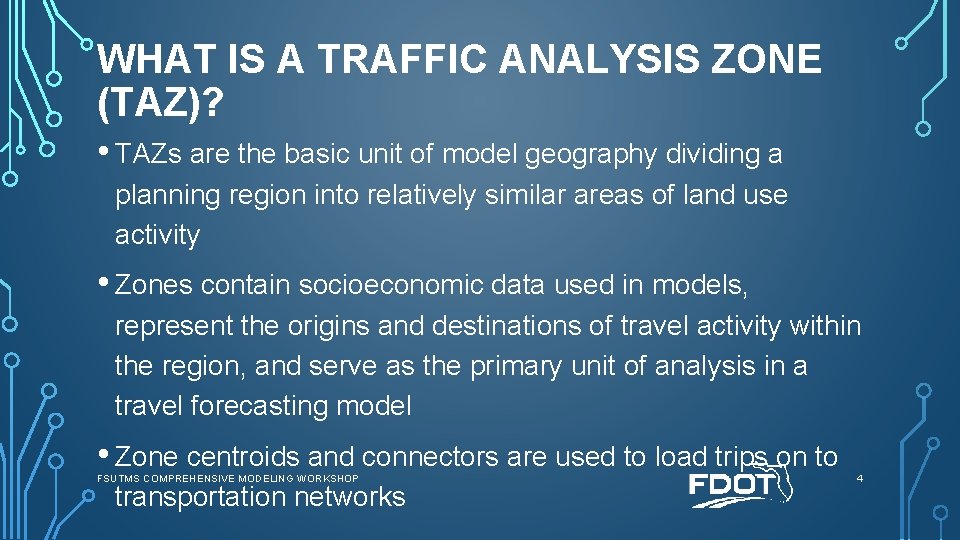 WHAT IS A TRAFFIC ANALYSIS ZONE (TAZ)?

• TAZs are the basic unit of model geography dividing a planning region into relatively similar areas of land use activity

• Zones contain socioeconomic data used in models, represent the origins and destinations of travel activity within the region, and serve as the primary unit of analysis in a travel forecasting model

• Zone centroids and connectors are used to load trips on to transportation networks

FSUTMS COMPREHENSIVE MODELING WORKSHOP

FDOT

4